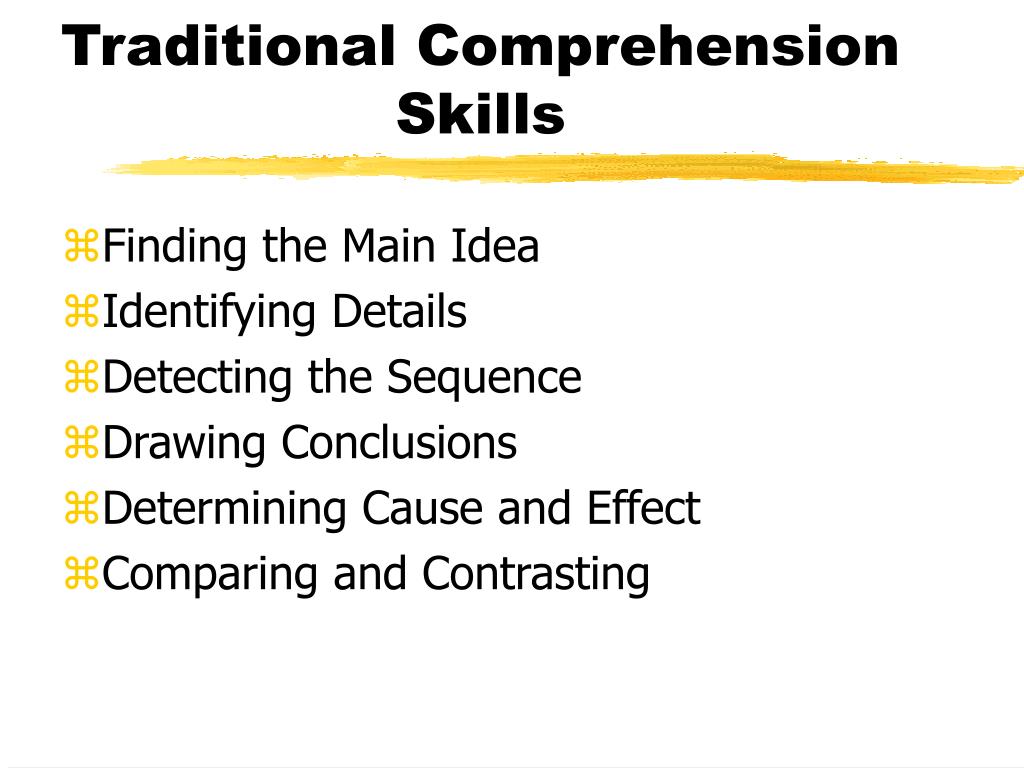 Traditional Comprehension Skills

⌘Finding the Main Idea
⌘Identifying Details
⌘Detecting the Sequence
⌘Drawing Conclusions
⌘Determining Cause and Effect
⌘Comparing and Contrasting